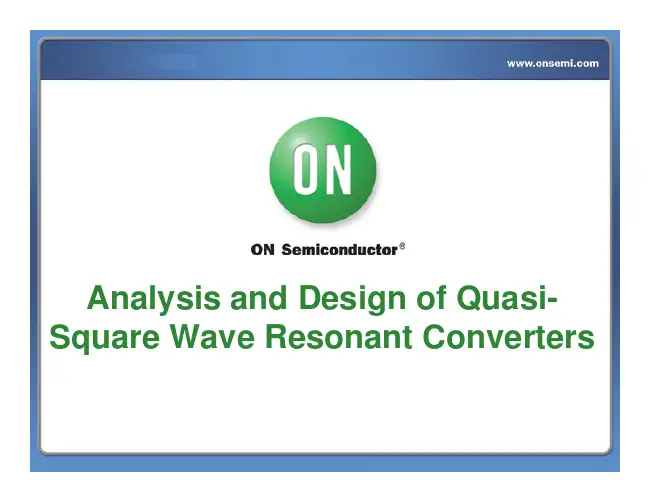 www.onsemi.com

ON

ON Semiconductor®

Analysis and Design of Quasi-Square Wave Resonant Converters